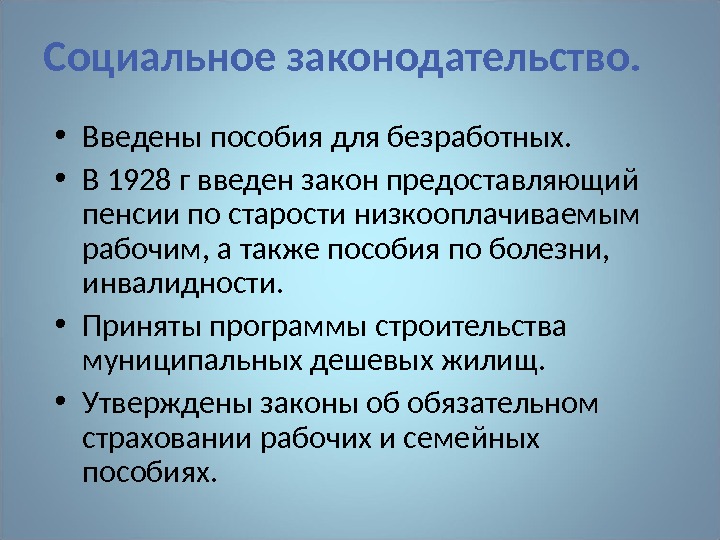 Социальное законодательство.

• Введены пособия для безработных.

• В 1928 г введен закон предоставляющий пенсии по старости низкооплачиваемым рабочим, а также пособия по болезни, инвалидности.

• Приняты программы строительства муниципальных дешевых жилищ.

• Утверждены законы об обязательном страховании рабочих и семейных пособиях.